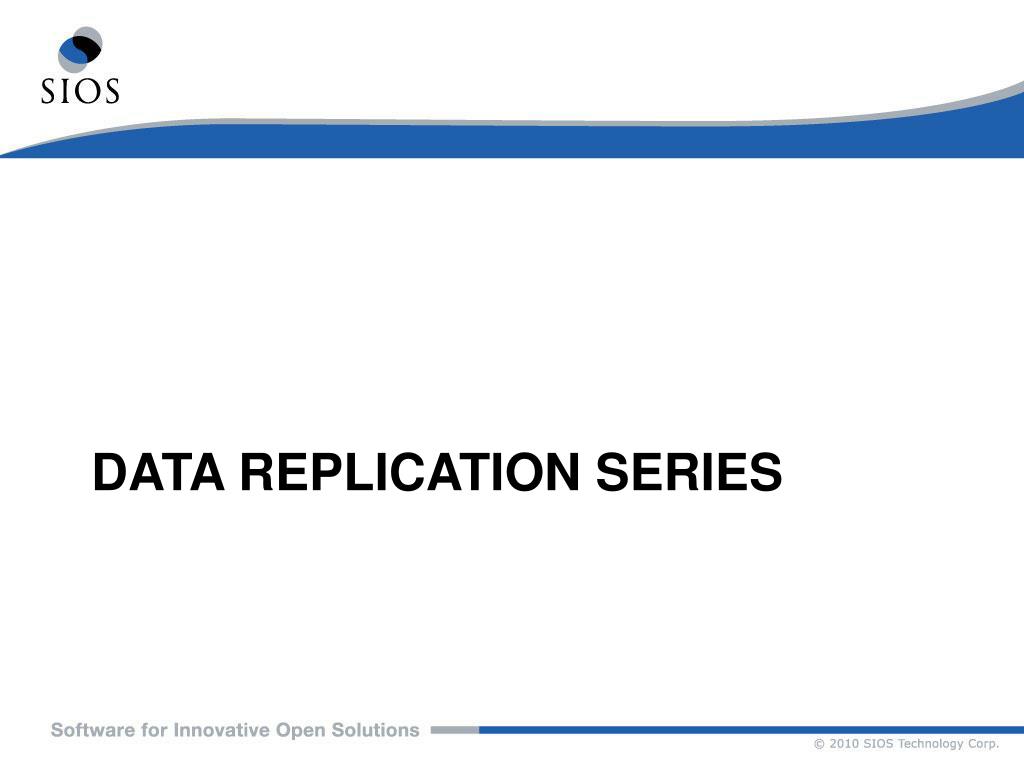 SIOS

DATA REPLICATION SERIES

Software for Innovative Open Solutions

© 2010 SIOS Technology Corp.